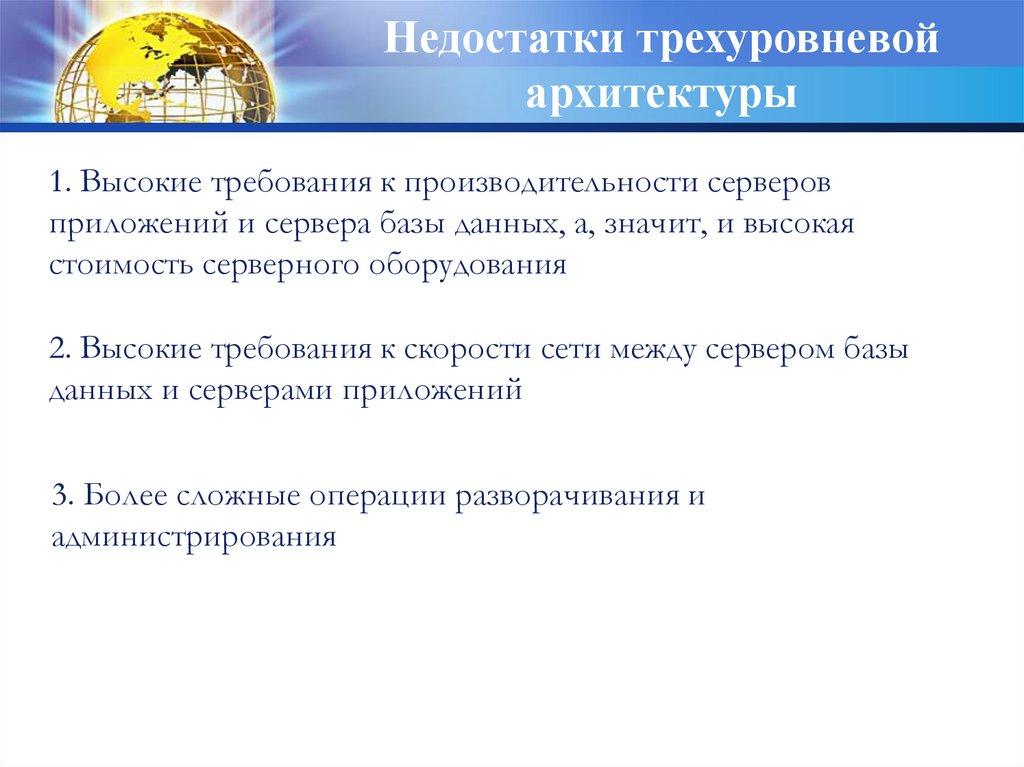 Недостатки трехуровневой архитектуры

1. Высокие требования к производительности серверов приложений и сервера базы данных, а, значит, и высокая стоимость серверного оборудования

2. Высокие требования к скорости сети между сервером базы данных и серверами приложений

3. Более сложные операции разворачивания и администрирования